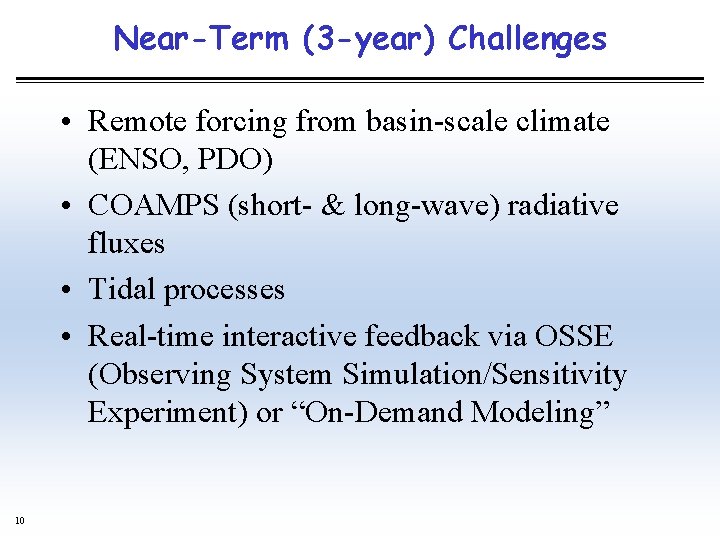 Near-Term (3-year) Challenges

• Remote forcing from basin-scale climate (ENSO, PDO)
• COAMPS (short- & long-wave) radiative fluxes
• Tidal processes
• Real-time interactive feedback via OSSE (Observing System Simulation/Sensitivity Experiment) or “On-Demand Modeling”

10